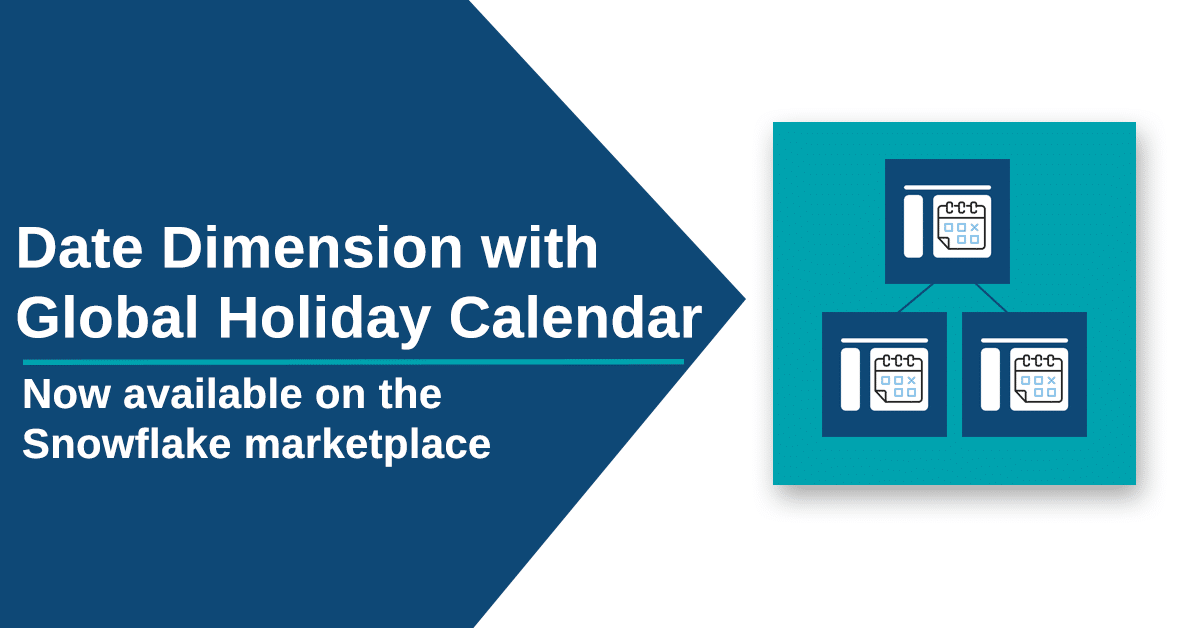 Date Dimension with Global Holiday Calendar

Now available on the Snowflake marketplace